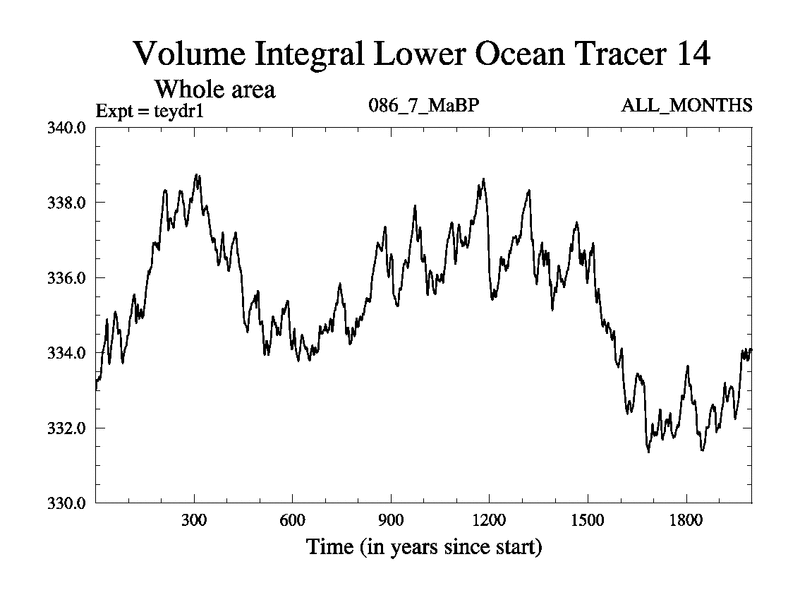 Volume Integral Lower Ocean Tracer 14

Whole area

Expt = teydr1

086_7_MaBP

ALL_MONTHS

340.0
338.0
336.0
334.0
332.0
330.0

300
600
900
1200
1500
1800

Time (in years since start)